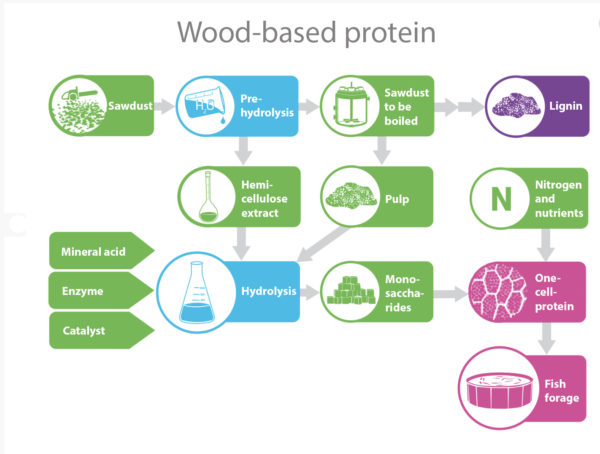 Wood-based protein

Sawdust

$H_2O$

Pre-hydrolysis

Sawdust to be boiled

Lignin

Hemi-cellulose extract

Pulp

N

Nitrogen and nutrients

Mineral acid

Enzyme

Catalyst

Hydrolysis

Mono-saccha-rides

One-cell-protein

Fish forage